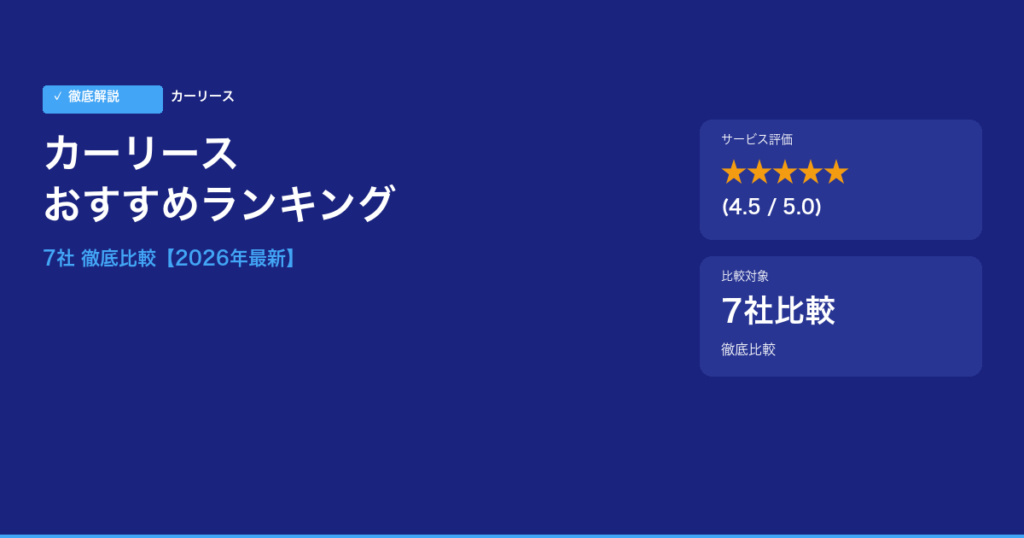 ✓ 徹底解説 カーリース

カーリース
おすすめランキング

7社 徹底比較【2026年最新】

サービス評価
★★★★★
(4.5 / 5.0)

比較対象
7社比較
徹底比較